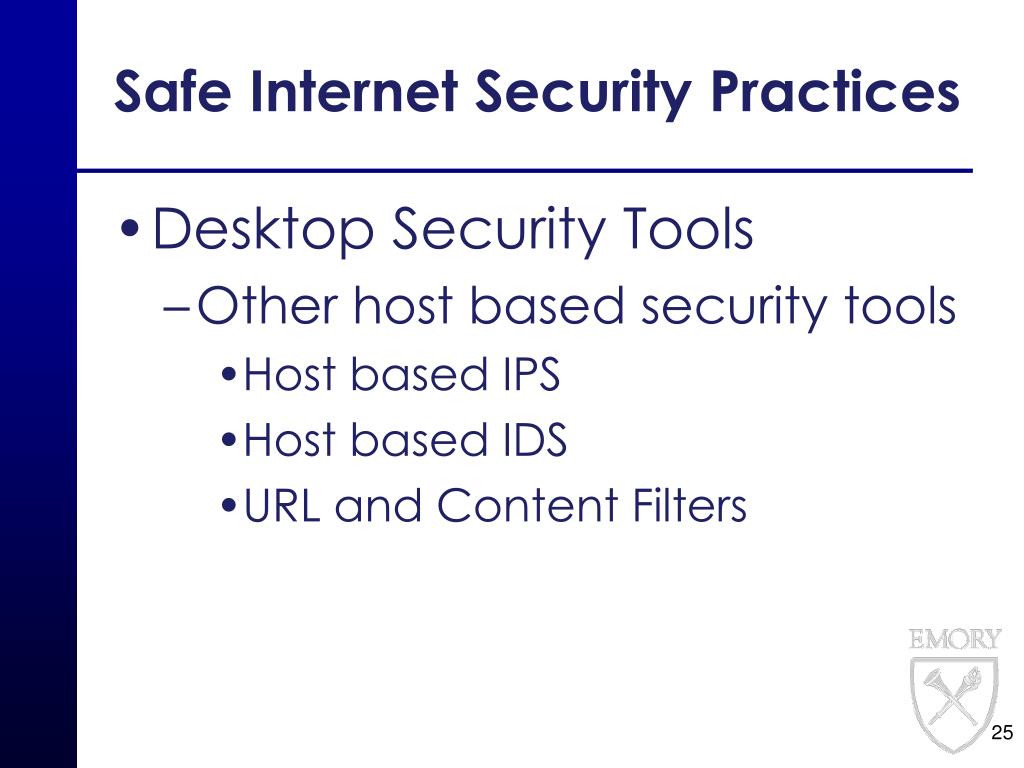 Safe Internet Security Practices

• Desktop Security Tools

– Other host based security tools

• Host based IPS

• Host based IDS

• URL and Content Filters

EMORY

25